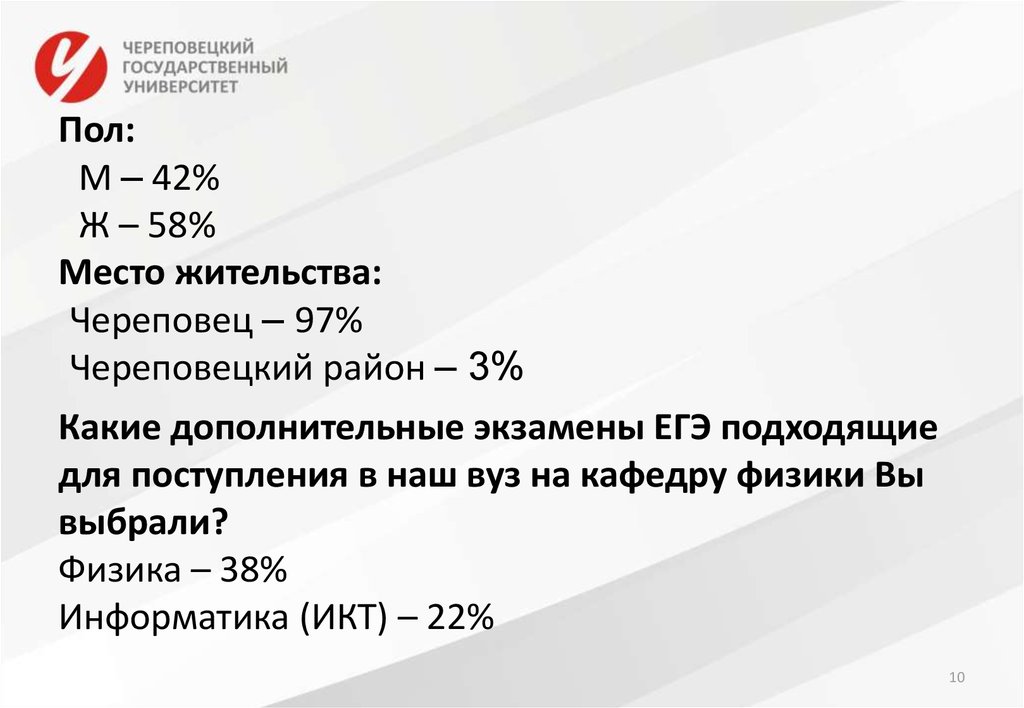 ЧЕРЕПОВЕЦКИЙ ГОСУДАРСТВЕННЫЙ УНИВЕРСИТЕТ

Пол:
М – 42%
Ж – 58%
Место жительства:
Череповец – 97%
Череповецкий район – 3%

Какие дополнительные экзамены ЕГЭ подходящие для поступления в наш вуз на кафедру физики Вы выбрали?
Физика – 38%
Информатика (ИКТ) – 22%

10